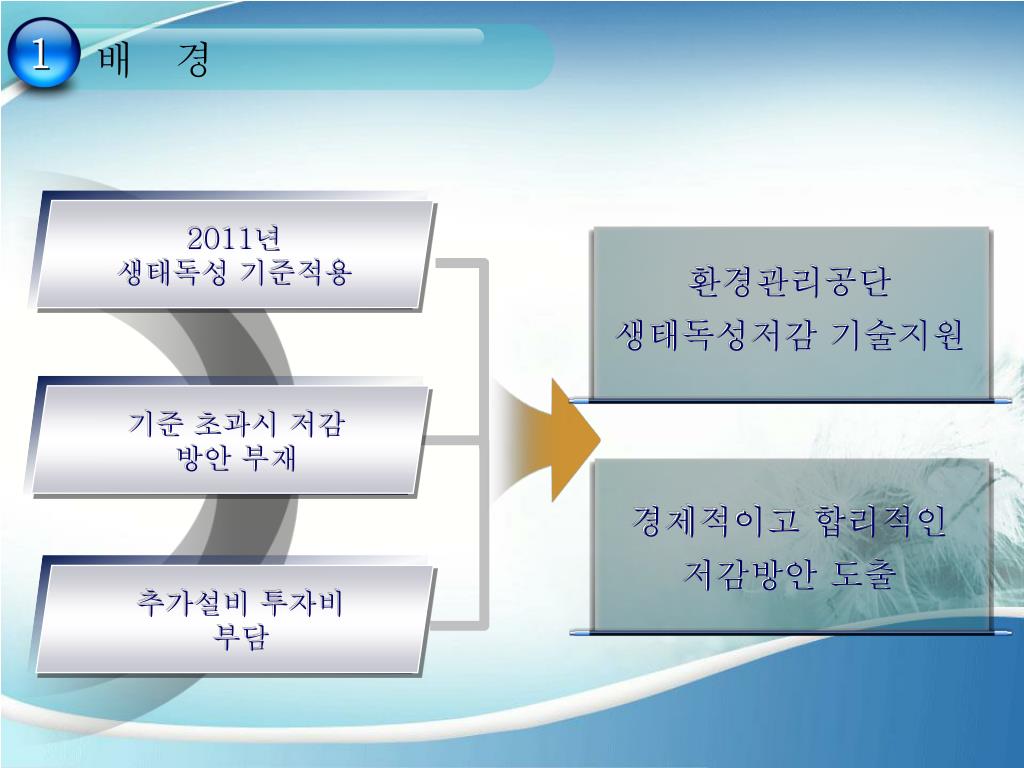 1 배 경

2011년
생태독성 기준적용

기준 초과시 저감
방안 부재

추가설비 투자비
부담

환경관리공단
생태독성저감 기술지원

경제적이고 합리적인
저감방안 도출